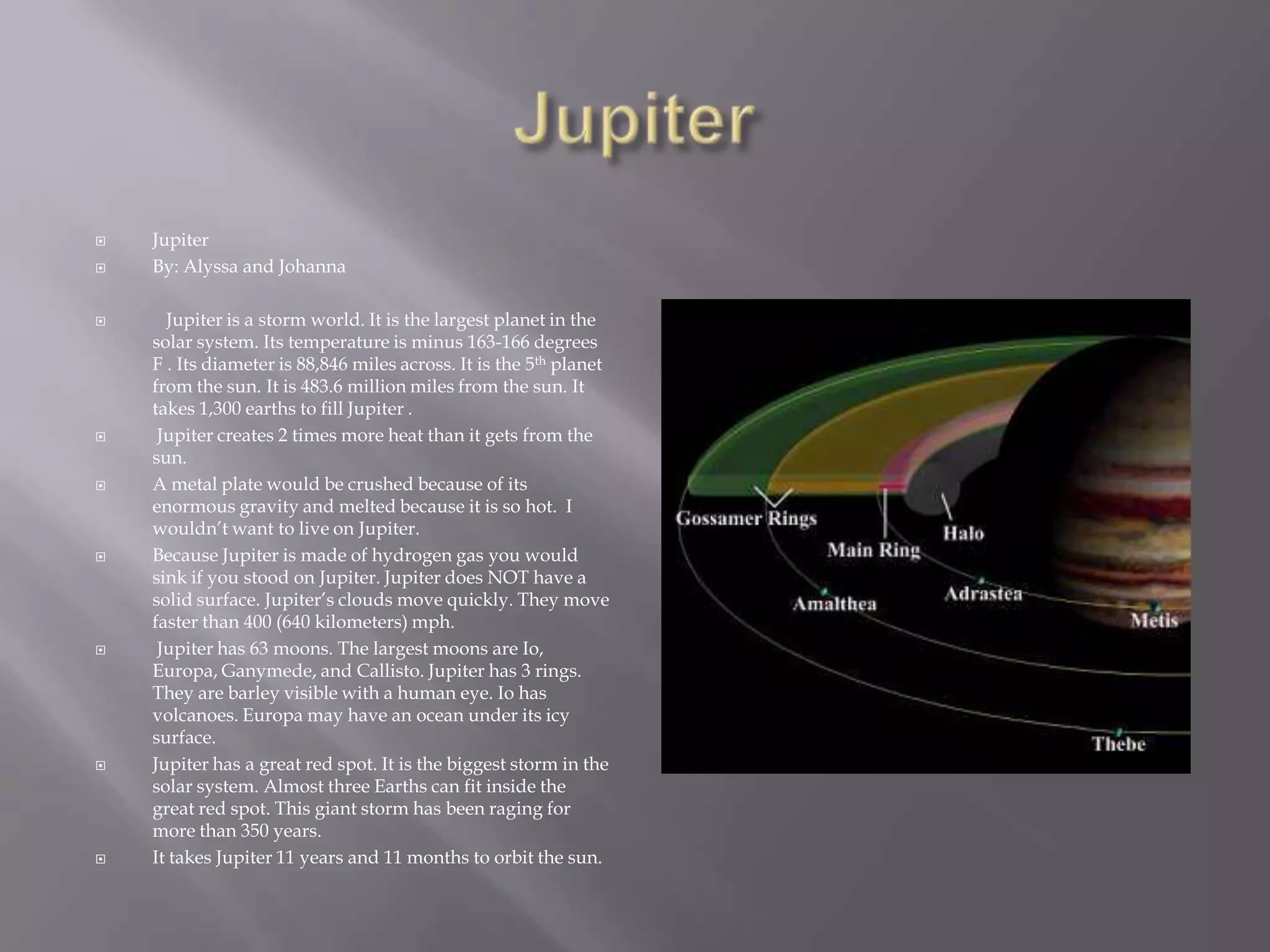 Jupiter

Jupiter

By: Alyssa and Johanna

Jupiter is a storm world. It is the largest planet in the solar system. Its temperature is minus 163-166 degrees F . Its diameter is 88,846 miles across. It is the 5$^{th}$ planet from the sun. It is 483.6 million miles from the sun. It takes 1,300 earths to fill Jupiter .

Jupiter creates 2 times more heat than it gets from the sun.

A metal plate would be crushed because of its enormous gravity and melted because it is so hot. I wouldn't want to live on Jupiter.

Because Jupiter is made of hydrogen gas you would sink if you stood on Jupiter. Jupiter does NOT have a solid surface. Jupiter's clouds move quickly. They move faster than 400 (640 kilometers) mph.

Jupiter has 63 moons. The largest moons are Io, Europa, Ganymede, and Callisto. Jupiter has 3 rings. They are barley visible with a human eye. Io has volcanoes. Europa may have an ocean under its icy surface.

Jupiter has a great red spot. It is the biggest storm in the solar system. Almost three Earths can fit inside the great red spot. This giant storm has been raging for more than 350 years.

It takes Jupiter 11 years and 11 months to orbit the sun.

Gossamer Rings
Main Ring
Halo
Amalthea
Adrastea
Metis
Thebe